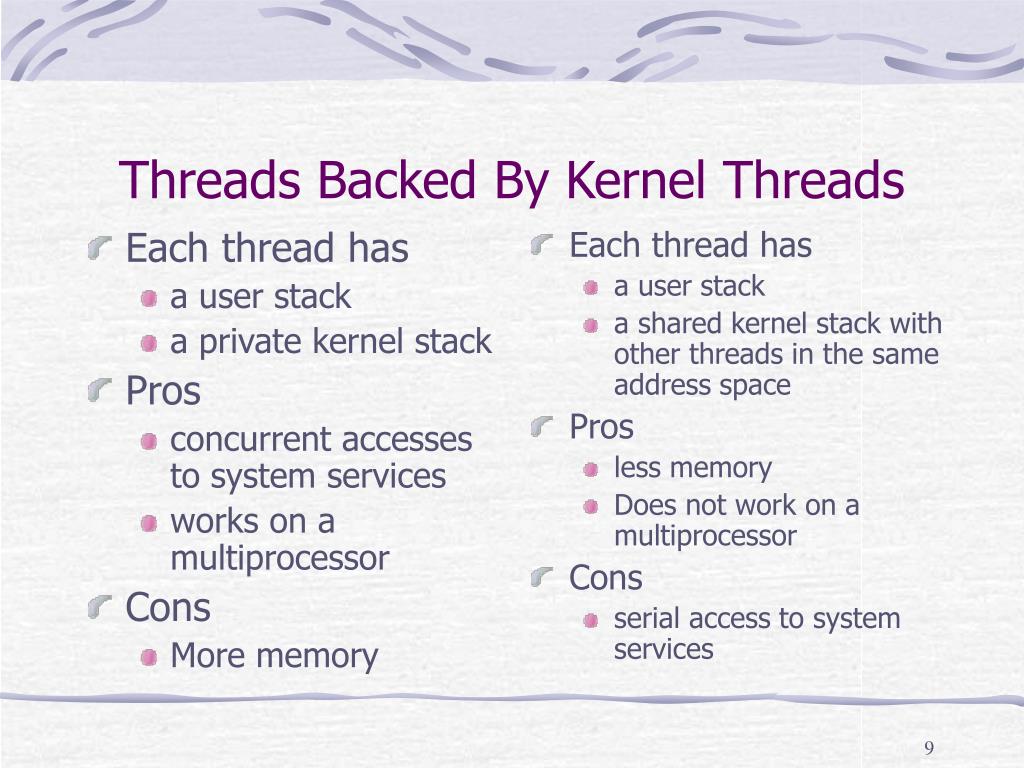 Threads Backed By Kernel Threads

Each thread has
a user stack
a private kernel stack
Pros
concurrent accesses to system services
works on a multiprocessor
Cons
More memory

Each thread has
a user stack
a shared kernel stack with other threads in the same address space
Pros
less memory
Does not work on a multiprocessor
Cons
serial access to system services

9